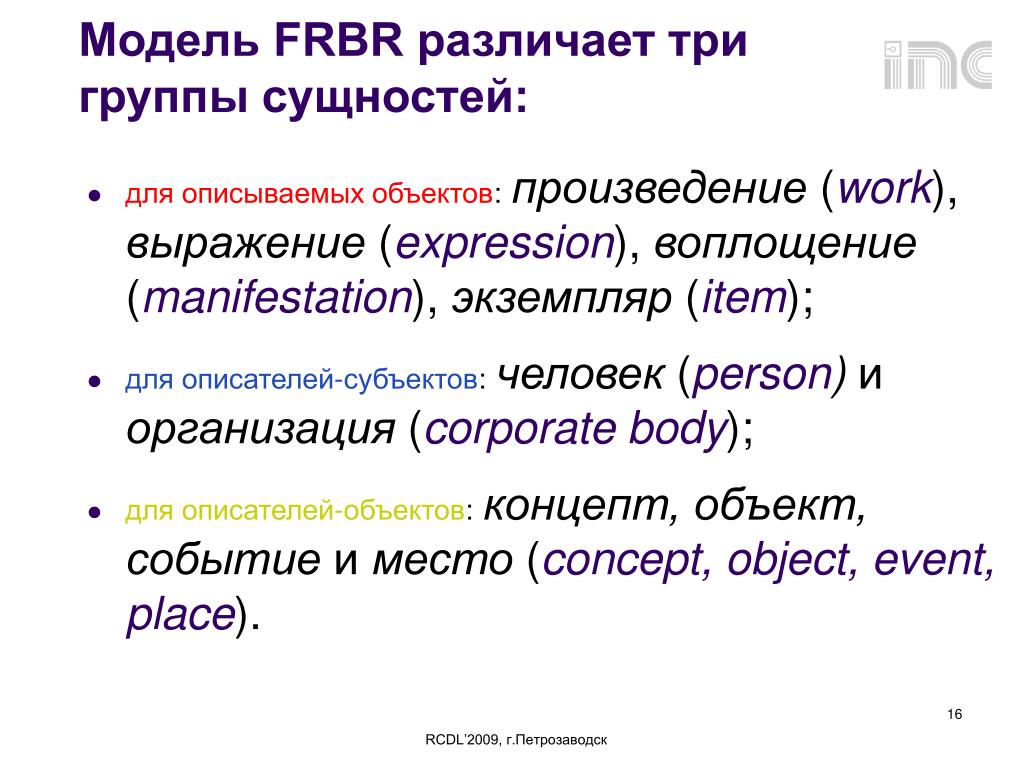 Модель FRBR различает три группы сущностей:

inc

- для описываемых объектов: произведение (work), выражение (expression), воплощение (manifestation), экземпляр (item);
- для описателей-субъектов: человек (person) и организация (corporate body);
- для описателей-объектов: концепт, объект, событие и место (concept, object, event, place).

16

RCDL'2009, г.Петрозаводск